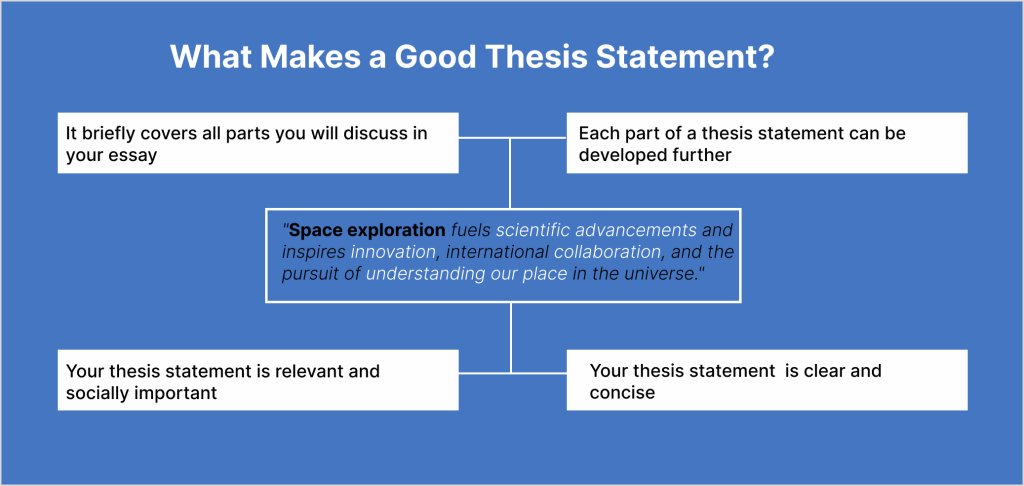 What Makes a Good Thesis Statement?

It briefly covers all parts you will discuss in your essay

Each part of a thesis statement can be developed further

"Space exploration fuels scientific advancements and inspires innovation, international collaboration, and the pursuit of understanding our place in the universe."

Your thesis statement is relevant and socially important

Your thesis statement is clear and concise